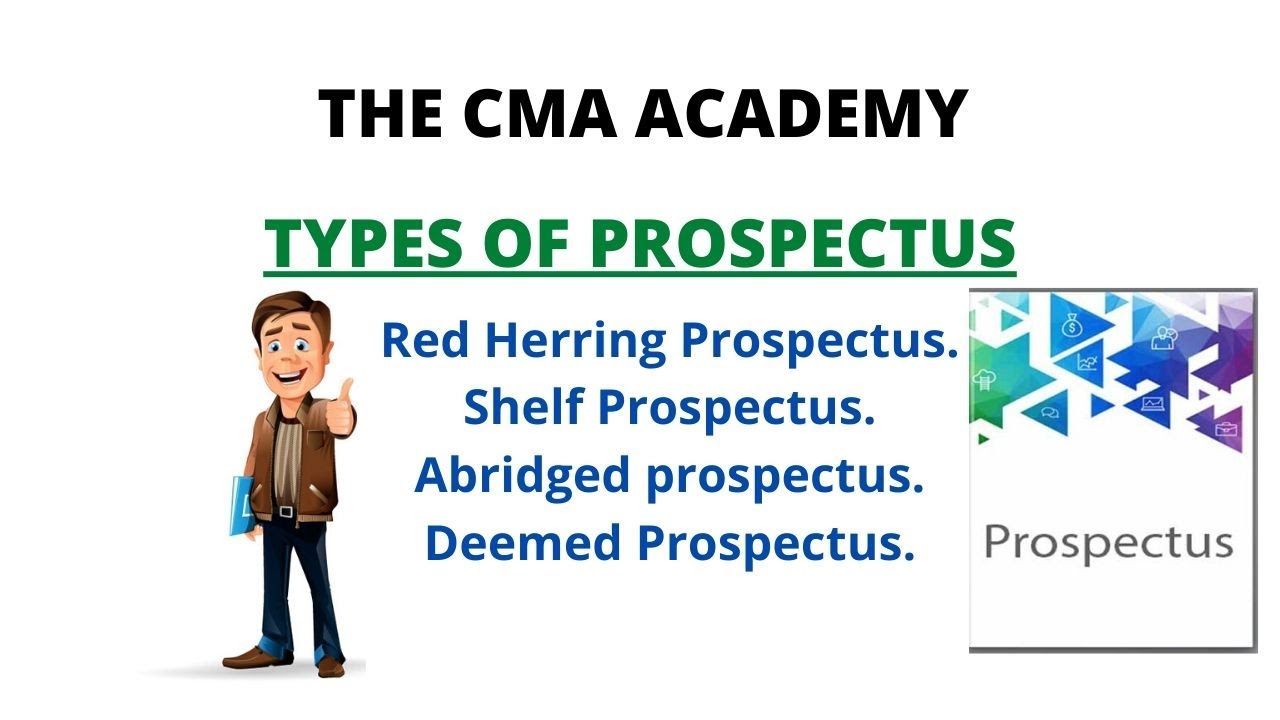 THE CMA ACADEMY

TYPES OF PROSPECTUS

Red Herring Prospectus.
Shelf Prospectus.
Abridged prospectus.
Deemed Prospectus.

Prospectus